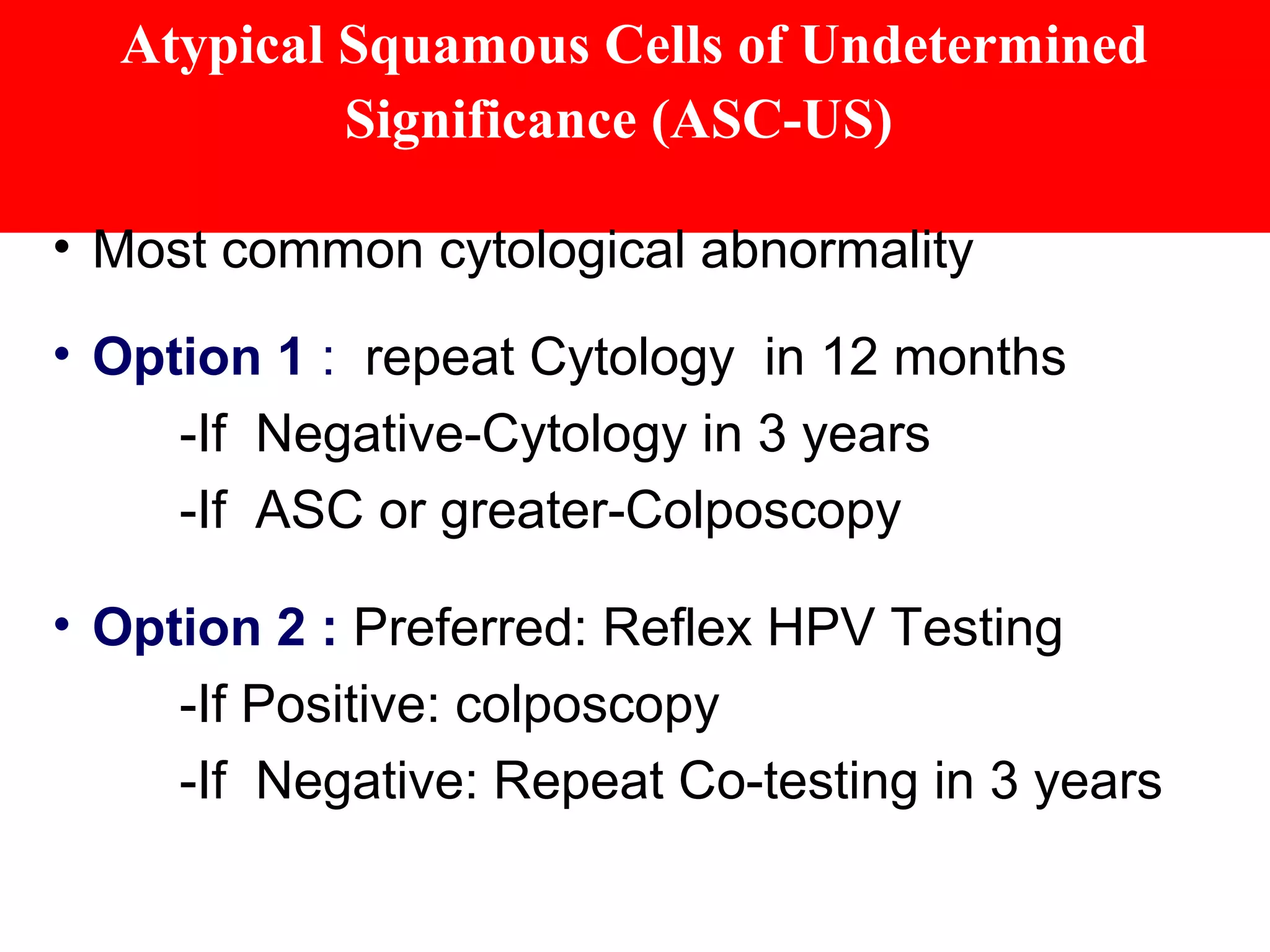 Atypical Squamous Cells of Undetermined Significance (ASC-US)

• Most common cytological abnormality

• Option 1 : repeat Cytology in 12 months

-If Negative-Cytology in 3 years

-If ASC or greater-Colposcopy

• Option 2 : Preferred: Reflex HPV Testing

-If Positive: colposcopy

-If Negative: Repeat Co-testing in 3 years